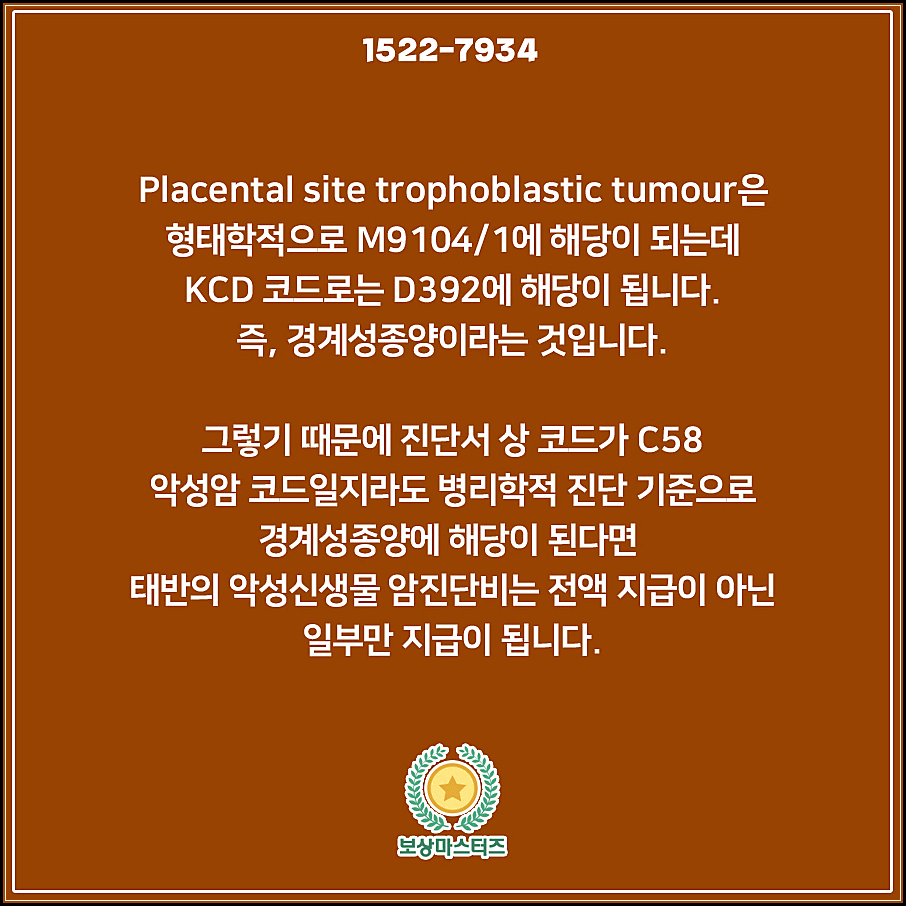 1522-7934

Placental site trophoblastic tumour은 형태학적으로 M9104/1에 해당이 되는데 KCD 코드로는 D392에 해당이 됩니다. 즉, 경계성종양이라는 것입니다.

그렇기 때문에 진단서 상 코드가 C58 악성암 코드일지라도 병리학적 진단 기준으로 경계성종양에 해당이 된다면 태반의 악성신생물 암진단비는 전액 지급이 아닌 일부만 지급이 됩니다.

보상마스터즈